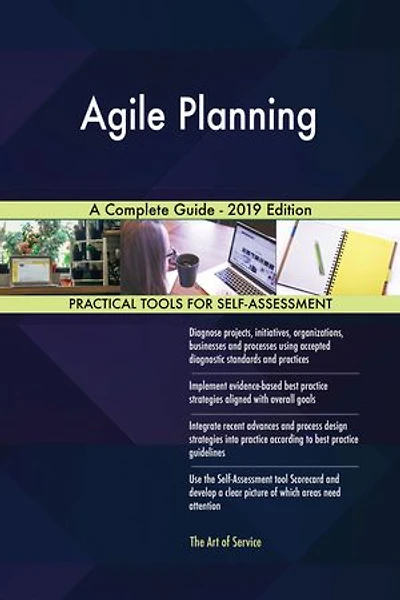 Agile Planning

A Complete Guide - 2019 Edition

PRACTICAL TOOLS FOR SELF-ASSESSMENT

Diagnose projects, initiatives, organizations, businesses and processes using accepted diagnostic standards and practices

Implement evidence-based best practice strategies aligned with overall goals

Integrate recent advances and process design strategies into practice according to best practice guidelines

Use the Self-Assessment tool Scorecard and develop a clear picture of which areas need attention

The Art of Service